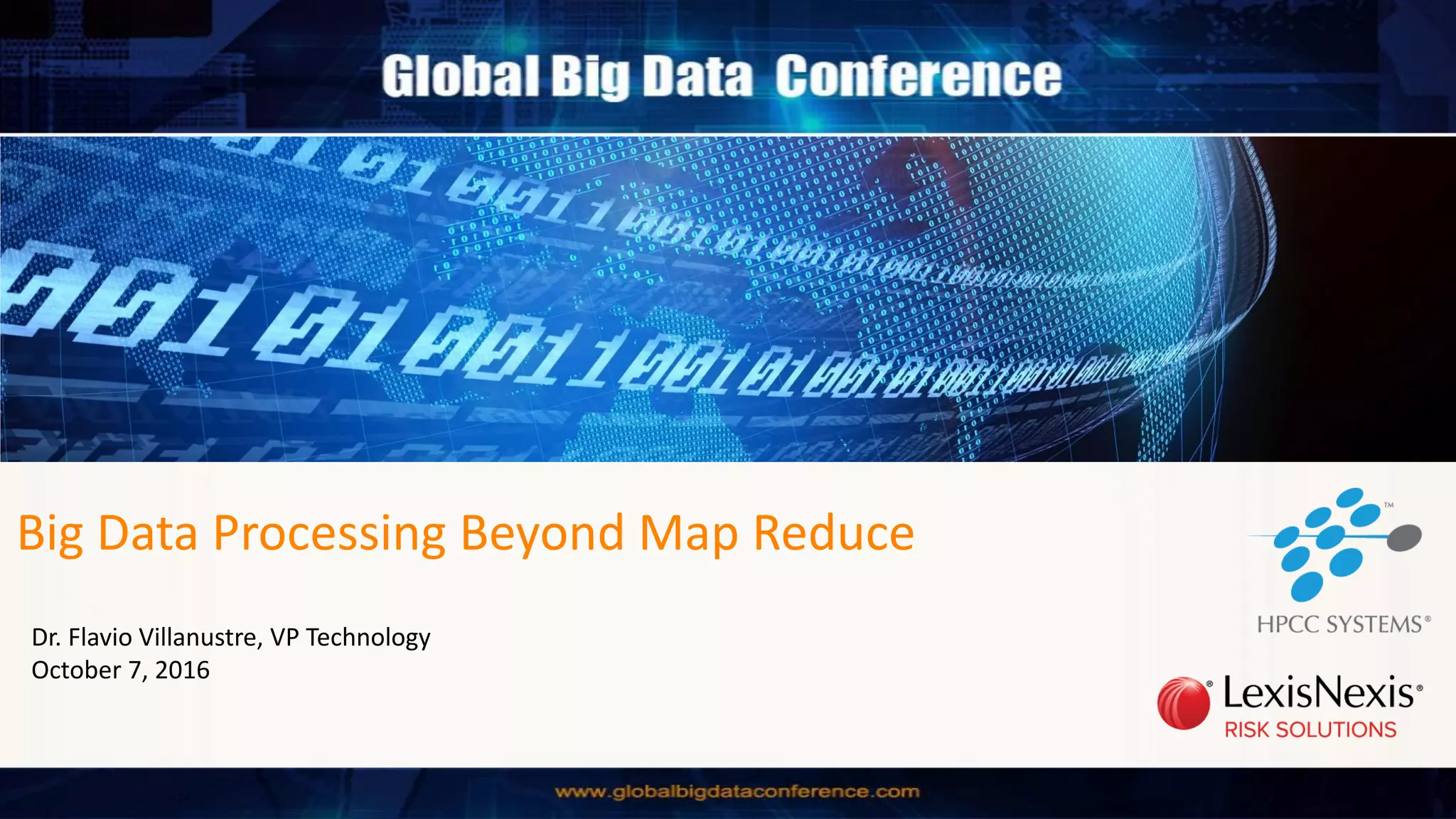 Global Big Data Conference

Big Data Processing Beyond Map Reduce

Dr. Flavio Villanustre, VP Technology
October 7, 2016

HPCC SYSTEMS®

LexisNexis®
RISK SOLUTIONS

www.globalbigdataconference.com